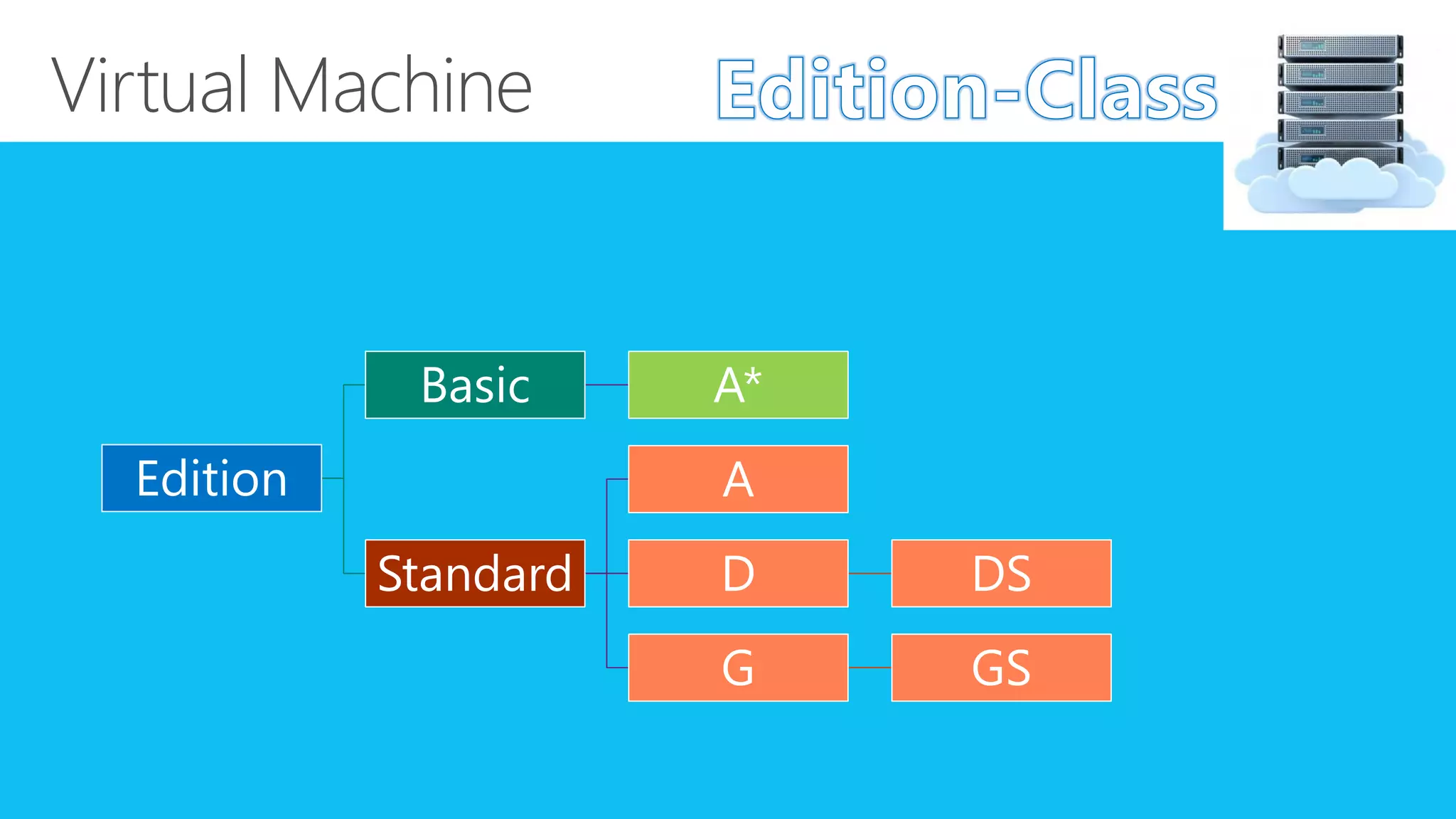 Virtual Machine

Edition-Class

Edition

Basic

A*

Standard

A

D

DS

G

GS